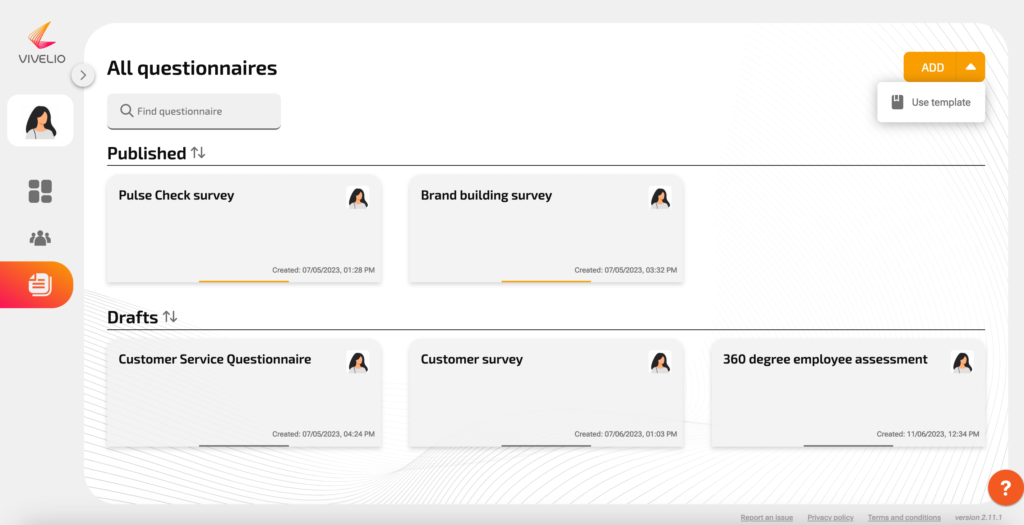 VIVELIO

All questionnaires

ADD

Use template

Find questionnaire

Published

Pulse Check survey
Created: 07/05/2023, 01:28 PM

Brand building survey
Created: 07/05/2023, 03:32 PM

Drafts

Customer Service Questionnaire
Created: 07/05/2023, 04:24 PM

Customer survey
Created: 07/06/2023, 01:03 PM

360 degree employee assessment
Created: 11/06/2023, 12:34 PM

?

Report an issue Privacy policy Terms and conditions version 2.11.1